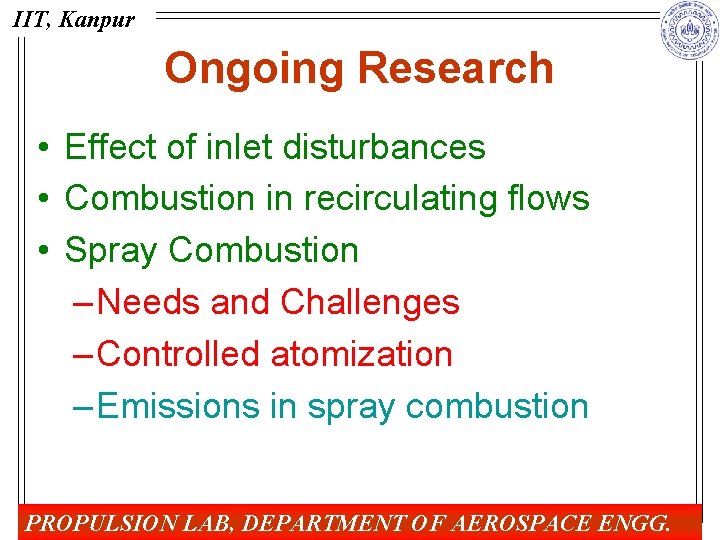 IIT, Kanpur

Ongoing Research

• Effect of inlet disturbances
• Combustion in recirculating flows
• Spray Combustion
– Needs and Challenges
– Controlled atomization
– Emissions in spray combustion

PROPULSION LAB, DEPARTMENT OF AEROSPACE ENGG.